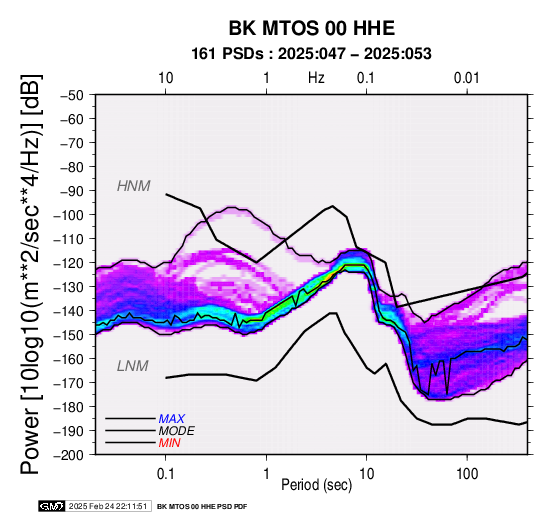 BK MTOS 00 HHE
161 PSDs : 2025:047 – 2025:053

10
1
Hz
0.1
0.01

Power [10log10(m**2/sec**4/Hz)] [dB]

−50
−60
−70
−80
−90
−100
−110
−120
−130
−140
−150
−160
−170
−180
−190
−200

HNM
LNM

MAX
MODE
MIN

0.1
1
10
100
Period (sec)

GMT 2025 Feb 24 22:11:51 BK MTOS 00 HHE PSD PDF